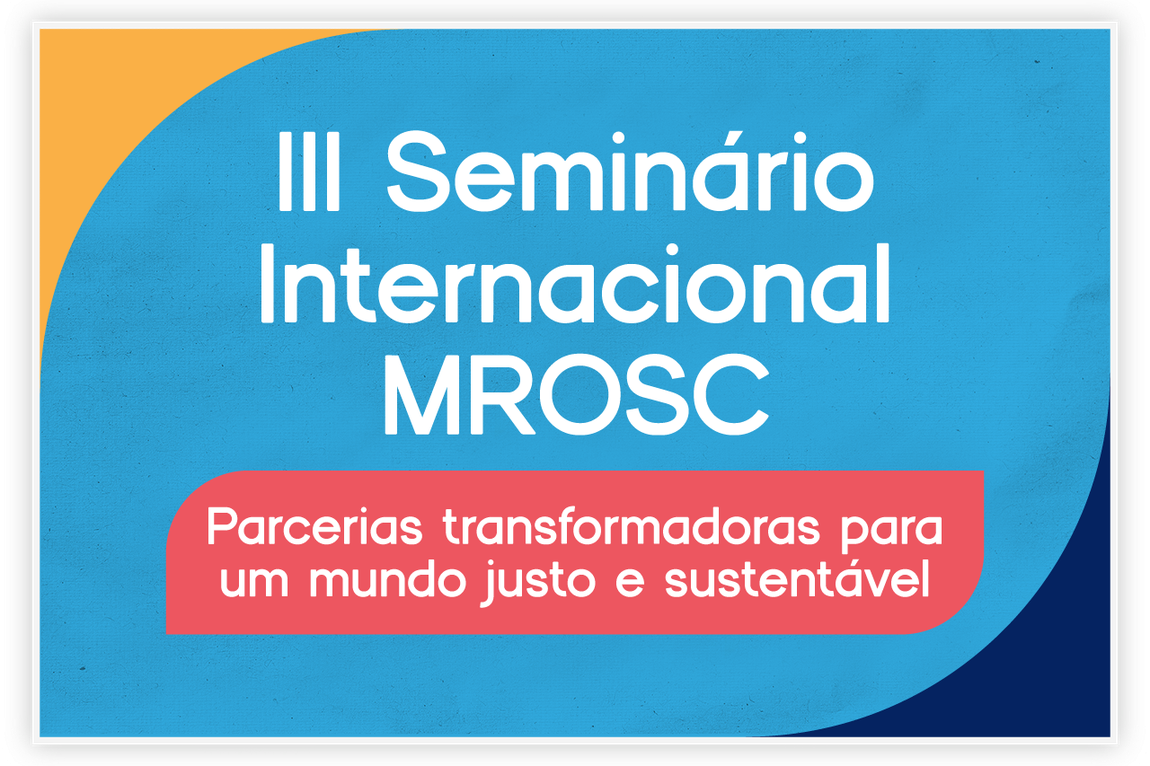 III Seminário Internacional MROSC

Parcerias transformadoras para um mundo justo e sustentável